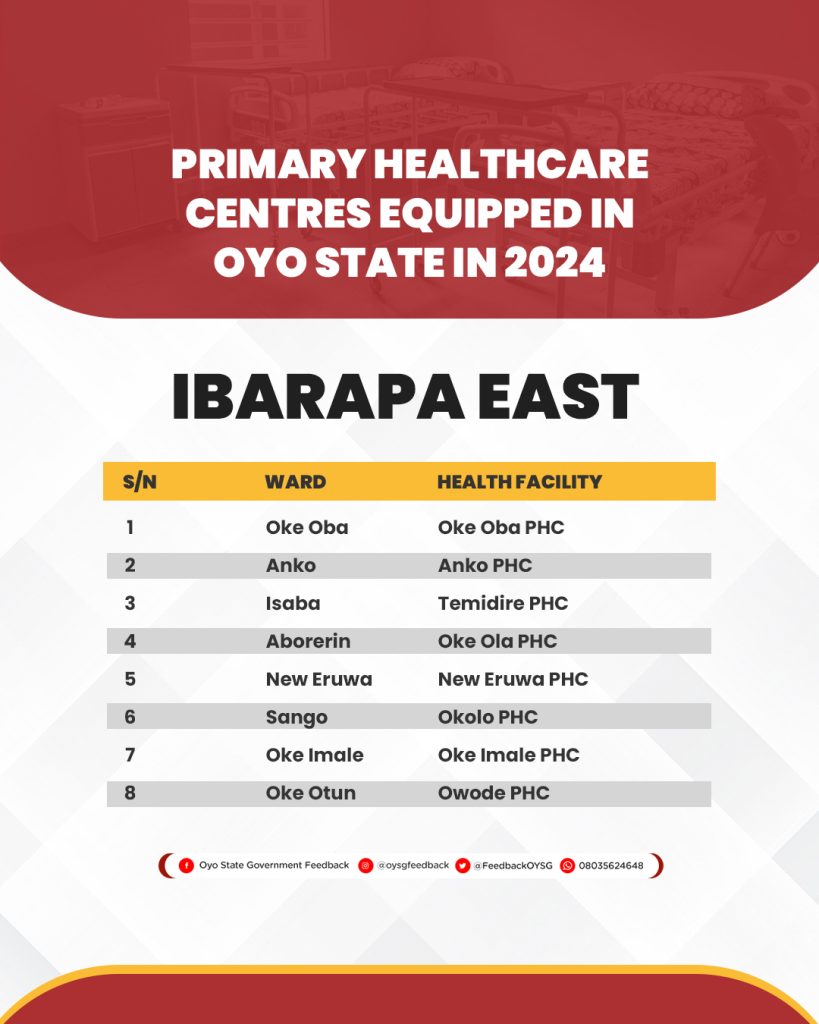 PRIMARY HEALTHCARE CENTRES EQUIPPED IN OYO STATE IN 2024

IBARAPA EAST

| S/N | WARD | HEALTH FACILITY |
|---|---|---|
| 1 | Oke Oba | Oke Oba PHC |
| 2 | Anko | Anko PHC |
| 3 | Isaba | Temidire PHC |
| 4 | Aborerin | Oke Ola PHC |
| 5 | New Eruwa | New Eruwa PHC |
| 6 | Sango | Okolo PHC |
| 7 | Oke Imale | Oke Imale PHC |
| 8 | Oke Otun | Owode PHC |

Oyo State Government Feedback @oysgfeedback @FeedbackOYSG 08035624648